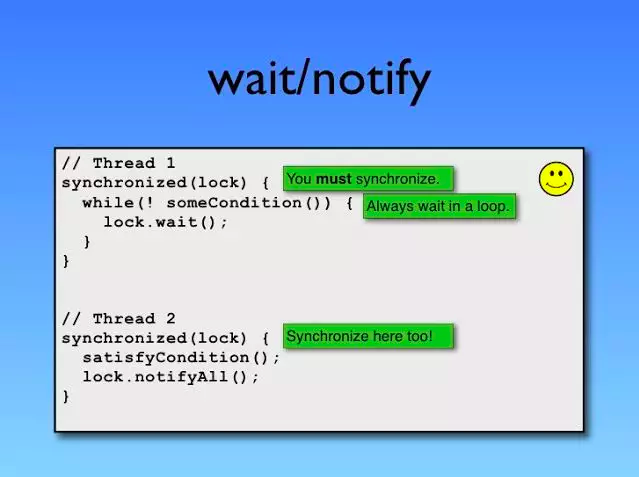 wait/notify

// Thread 1
synchronized(lock) { You must synchronize.
  while(! someCondition()) { Always wait in a loop.
    lock.wait();
  }
}

// Thread 2
synchronized(lock) { Synchronize here too!
  satisfyCondition();
  lock.notifyAll();
}